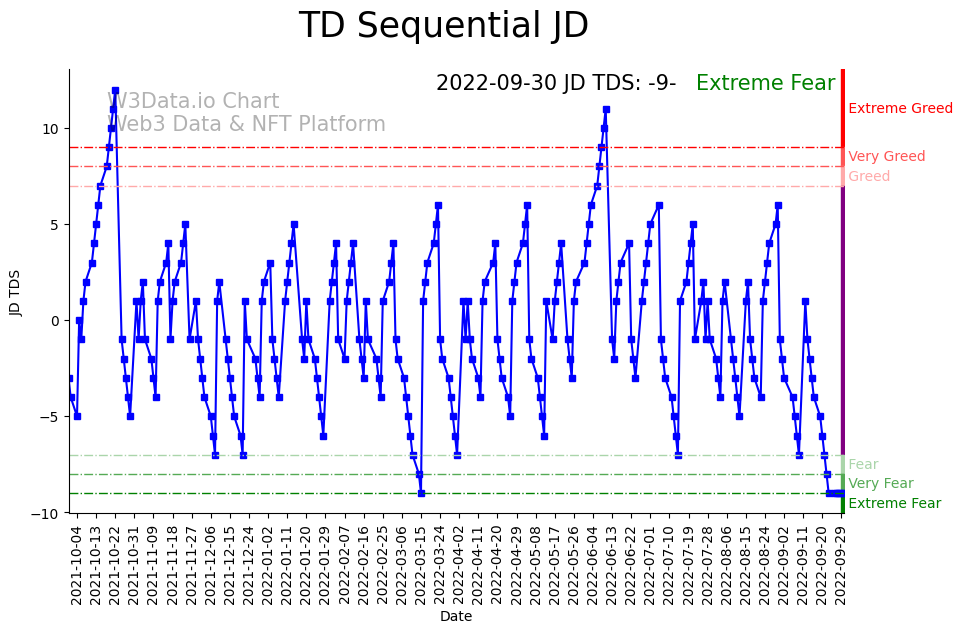 TD Sequential JD

2022-09-30 JD TDS: -9- Extreme Fear

W3Data.io Chart
Web3 Data & NFT Platform

Extreme Greed
Very Greed
Greed
Fear
Very Fear
Extreme Fear

JD TDS

10
5
0
−5
−10

2021-10-04
2021-10-13
2021-10-22
2021-10-31
2021-11-09
2021-11-18
2021-11-27
2021-12-06
2021-12-15
2021-12-24
2022-01-02
2022-01-11
2022-01-20
2022-01-29
2022-02-07
2022-02-16
2022-02-25
2022-03-06
2022-03-15
2022-03-24
2022-04-02
2022-04-11
2022-04-20
2022-04-29
2022-05-08
2022-05-17
2022-05-26
2022-06-04
2022-06-13
2022-06-22
2022-07-01
2022-07-10
2022-07-19
2022-07-28
2022-08-06
2022-08-15
2022-08-24
2022-09-02
2022-09-11
2022-09-20
2022-09-29

Date